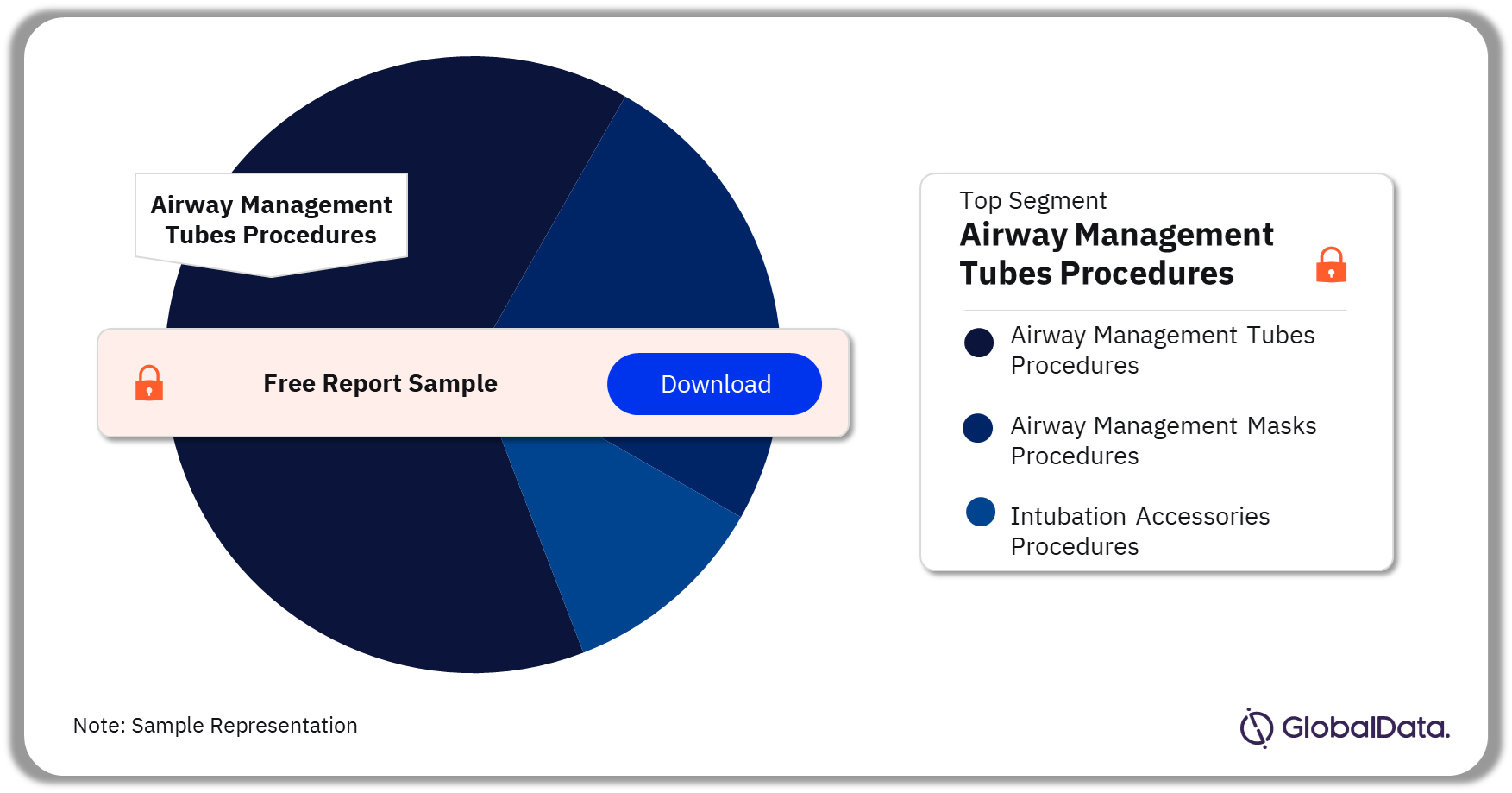 Airway Management Tubes Procedures

Free Report Sample

Download

Top Segment

Airway Management Tubes Procedures

Airway Management Tubes Procedures

Airway Management Masks Procedures

Intubation Accessories Procedures

Note: Sample Representation

GlobalData.